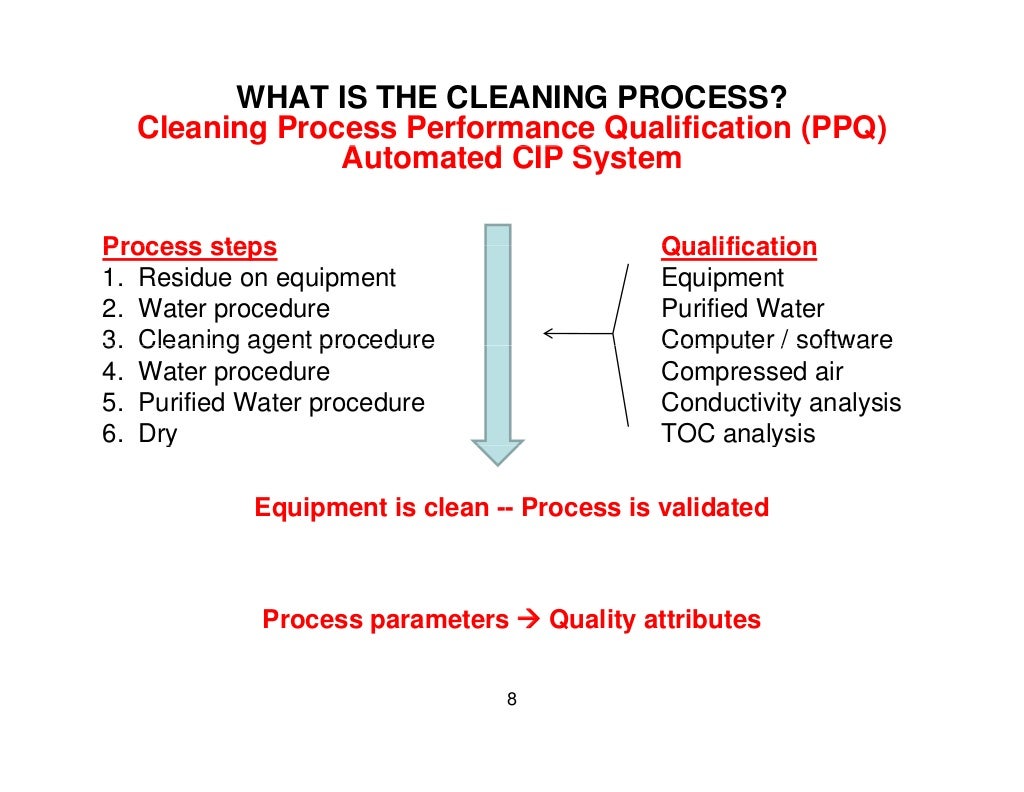 WHAT IS THE CLEANING PROCESS?
Cleaning Process Performance Qualification (PPQ)
Automated CIP System

Process steps
1. Residue on equipment
2. Water procedure
3. Cleaning agent procedure
4. Water procedure
5. Purified Water procedure
6. Dry

Qualification
Equipment
Purified Water
Computer / software
Compressed air
Conductivity analysis
TOC analysis

Equipment is clean -- Process is validated

Process parameters → Quality attributes

8